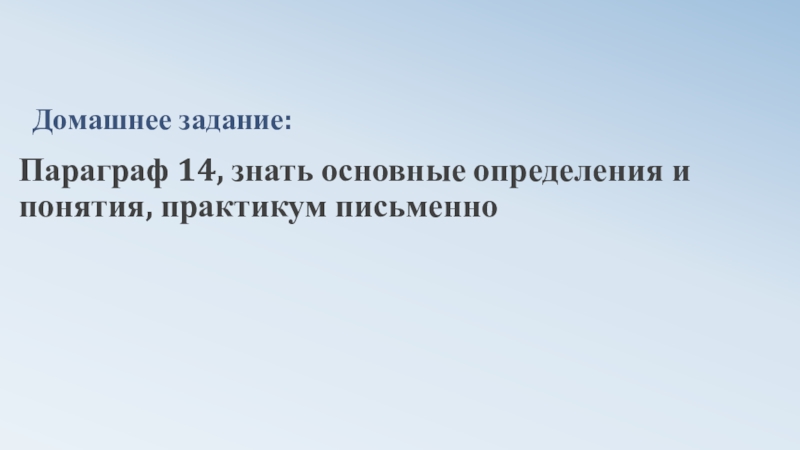 Домашнее задание:

Параграф 14, знать основные определения и понятия, практикум письменно